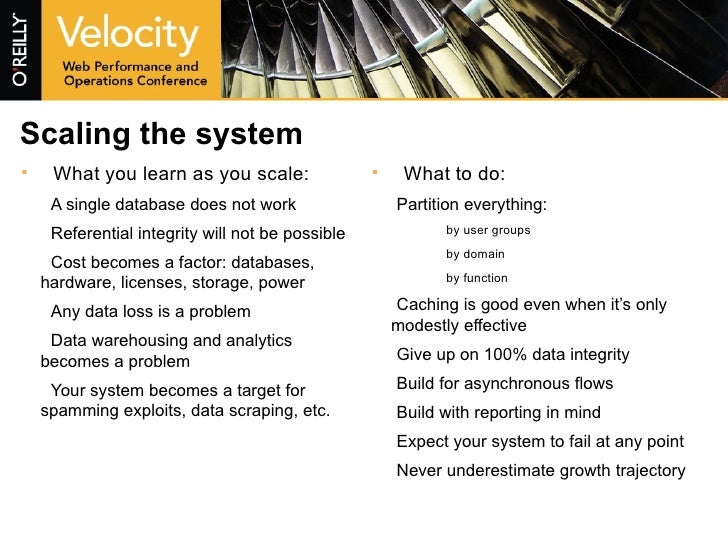 O'REILLY

Velocity

Web Performance and Operations Conference

Scaling the system

What you learn as you scale:

A single database does not work

Referential integrity will not be possible

Cost becomes a factor: databases, hardware, licenses, storage, power

Any data loss is a problem

Data warehousing and analytics becomes a problem

Your system becomes a target for spamming exploits, data scraping, etc.

What to do:

Partition everything:

by user groups

by domain

by function

Caching is good even when it's only modestly effective

Give up on 100% data integrity

Build for asynchronous flows

Build with reporting in mind

Expect your system to fail at any point

Never underestimate growth trajectory